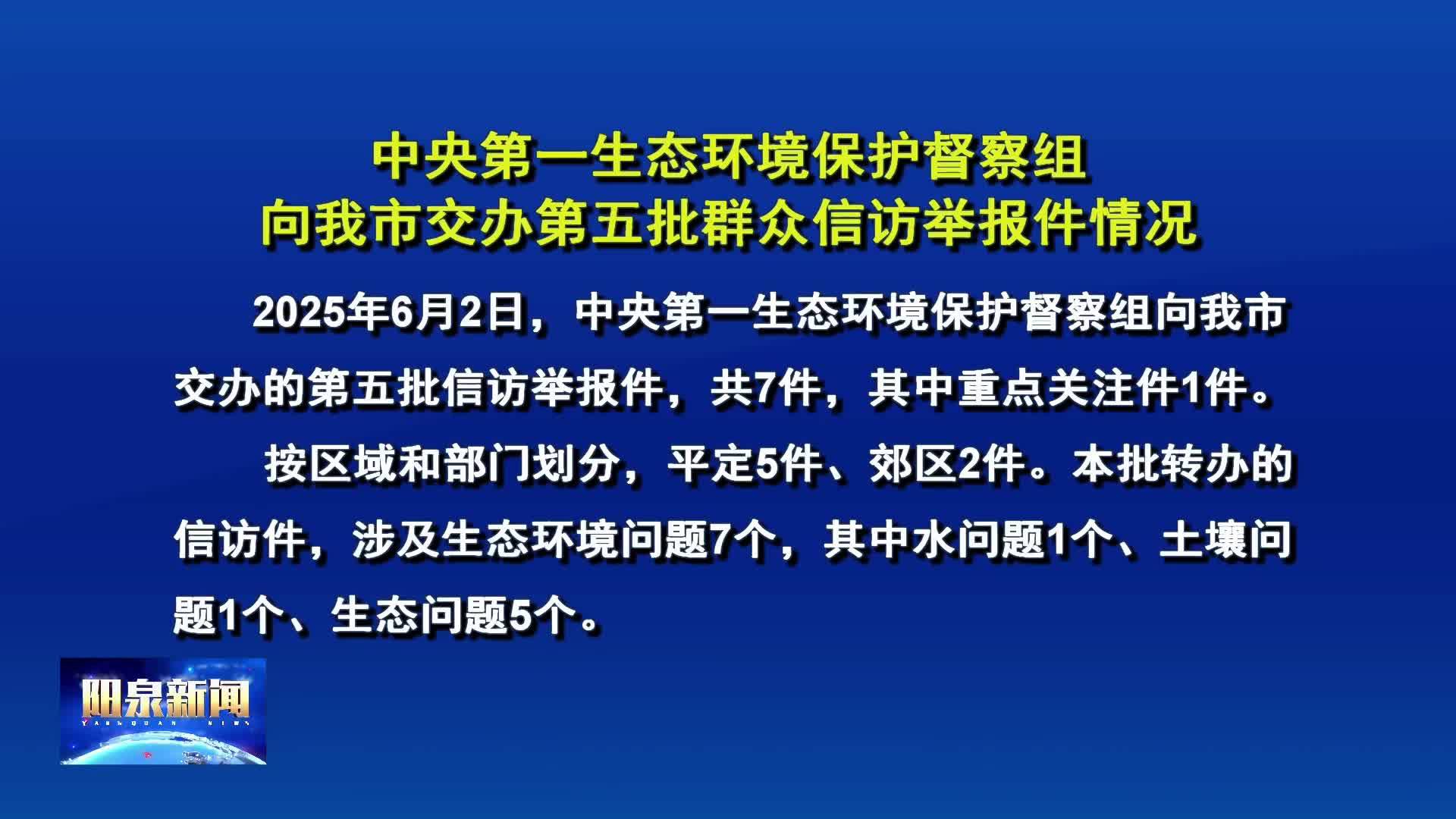 中央第一生态环境保护督察组
向我市交办第五批群众信访举报件情况

2025年6月2日，中央第一生态环境保护督察组向我市交办的第五批信访举报件，共7件，其中重点关注件1件。

按区域和部门划分，平定5件、郊区2件。本批转办的信访件，涉及生态环境问题7个，其中水问题1个、土壤问题1个、生态问题5个。

阳泉新闻
YANGQUAN NEWS